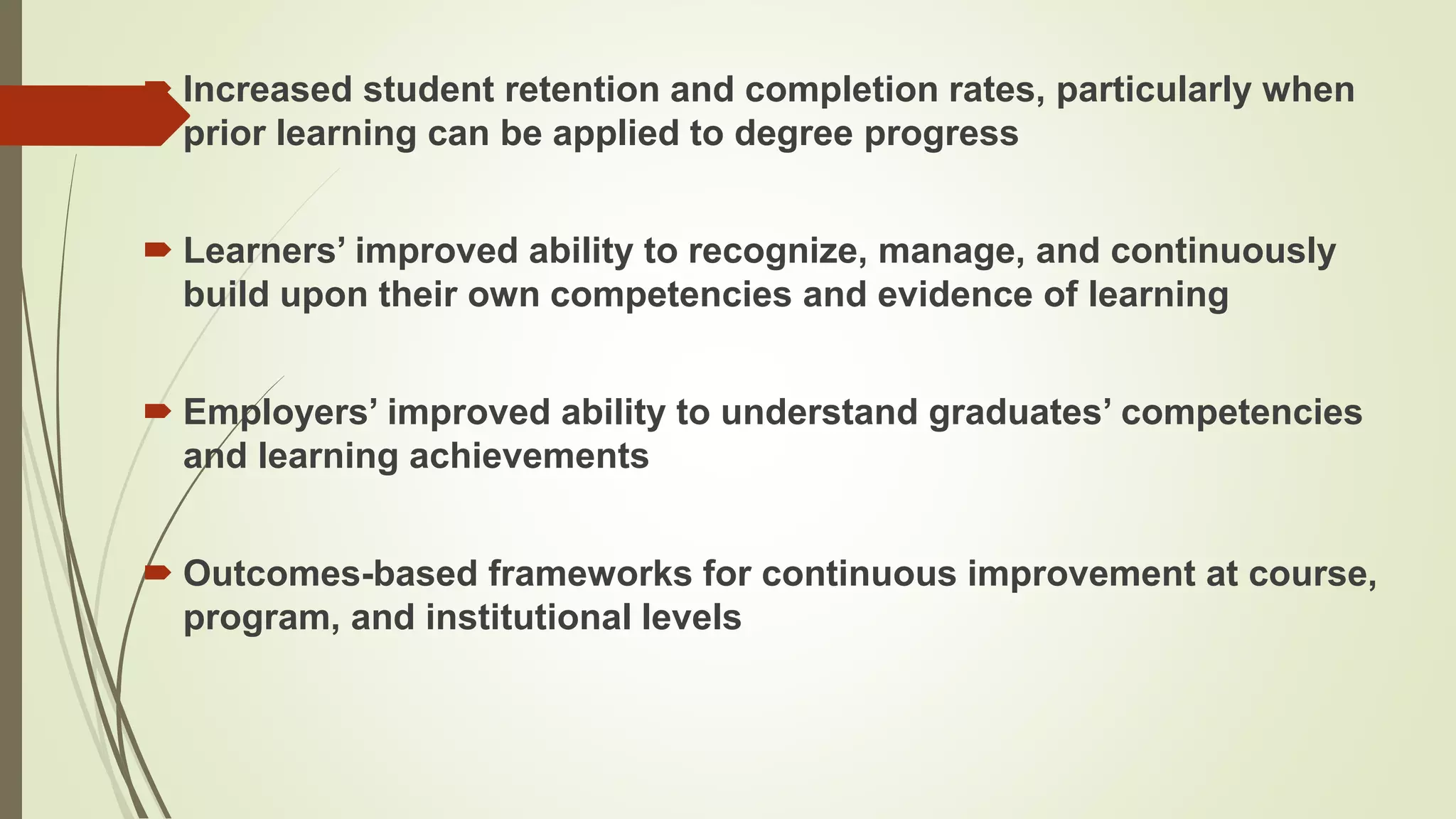 Increased student retention and completion rates, particularly when prior learning can be applied to degree progress

Learners’ improved ability to recognize, manage, and continuously build upon their own competencies and evidence of learning

Employers’ improved ability to understand graduates’ competencies and learning achievements

Outcomes-based frameworks for continuous improvement at course, program, and institutional levels